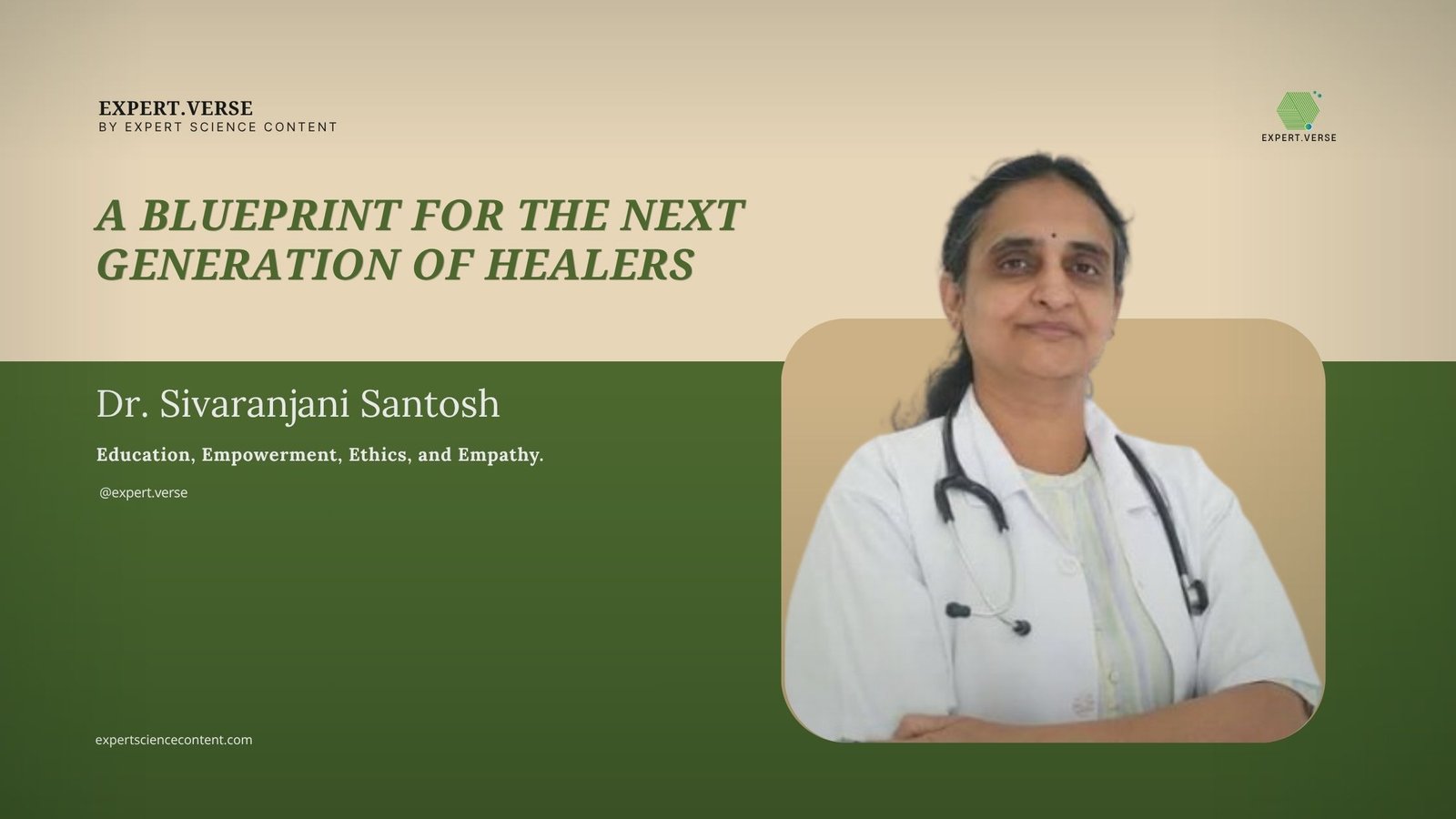 EXPERT.VERSE
BY EXPERT SCIENCE CONTENT

EXPERT.VERSE

A BLUEPRINT FOR THE NEXT GENERATION OF HEALERS

Dr. Sivaranjani Santosh

Education, Empowerment, Ethics, and Empathy.

@expert.verse

expertsciencecontent.com